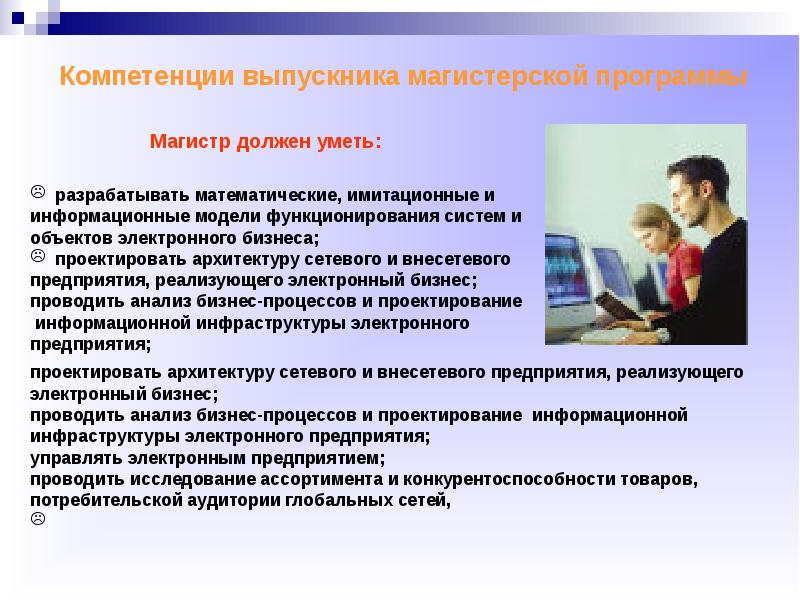 Компетенции выпускника магистерской программы

Магистр должен уметь:

☹ разрабатывать математические, имитационные и информационные модели функционирования систем и объектов электронного бизнеса;
☹ проектировать архитектуру сетевого и внесетевого предприятия, реализующего электронный бизнес;
проводить анализ бизнес-процессов и проектирование информационной инфраструктуры электронного предприятия;

проектировать архитектуру сетевого и внесетевого предприятия, реализующего электронный бизнес;
проводить анализ бизнес-процессов и проектирование информационной инфраструктуры электронного предприятия;
управлять электронным предприятием;
проводить исследование ассортимента и конкурентоспособности товаров, потребительской аудитории глобальных сетей,
☹